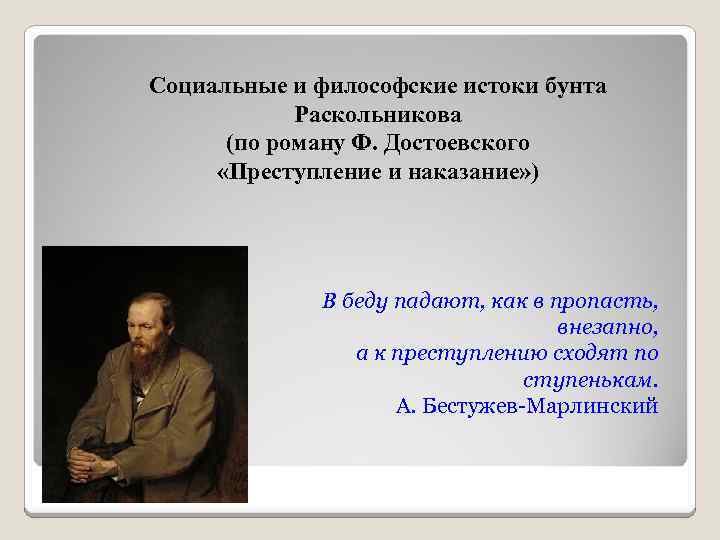 Социальные и философские истоки бунта Раскольникова
(по роману Ф. Достоевского
«Преступление и наказание»)

В беду падают, как в пропасть, внезапно,
а к преступлению сходят по ступенькам.
А. Бестужев-Марлинский